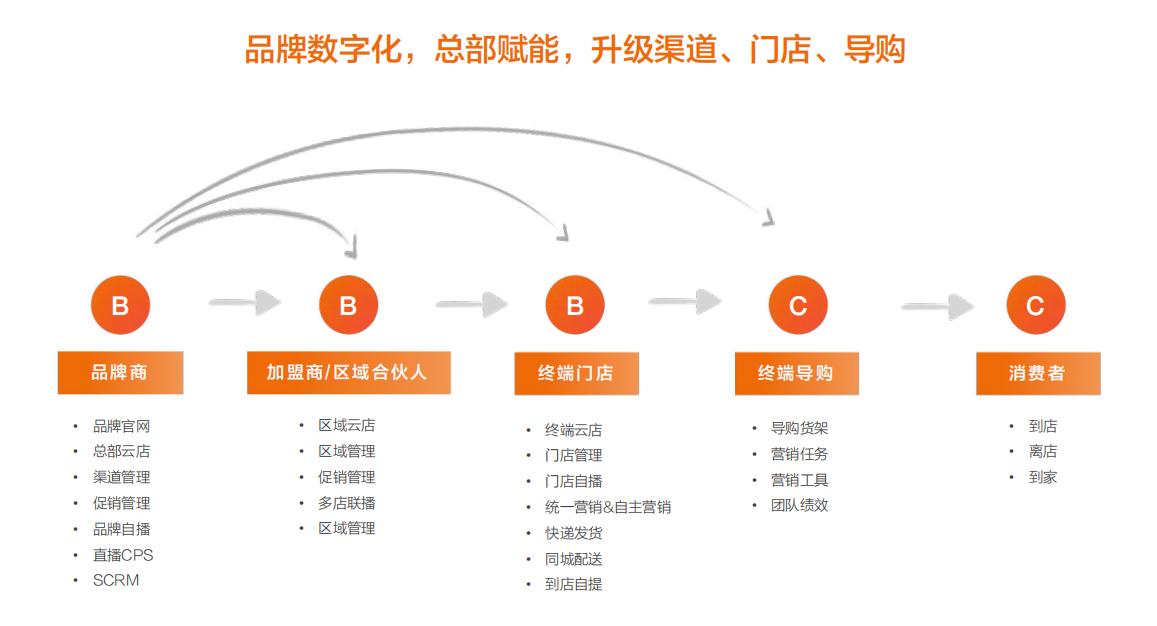 品牌数字化，总部赋能，升级渠道、门店、导购

B
品牌商
• 品牌官网
• 总部云店
• 渠道管理
• 促销管理
• 品牌自播
• 直播CPS
• SCRM

B
加盟商/区域合伙人
• 区域云店
• 区域管理
• 促销管理
• 多店联播
• 区域管理

B
终端门店
• 终端云店
• 门店管理
• 门店自播
• 统一营销&自主营销
• 快递发货
• 同城配送
• 到店自提

C
终端导购
• 导购货架
• 营销任务
• 营销工具
• 团队绩效

C
消费者
• 到店
• 离店
• 到家